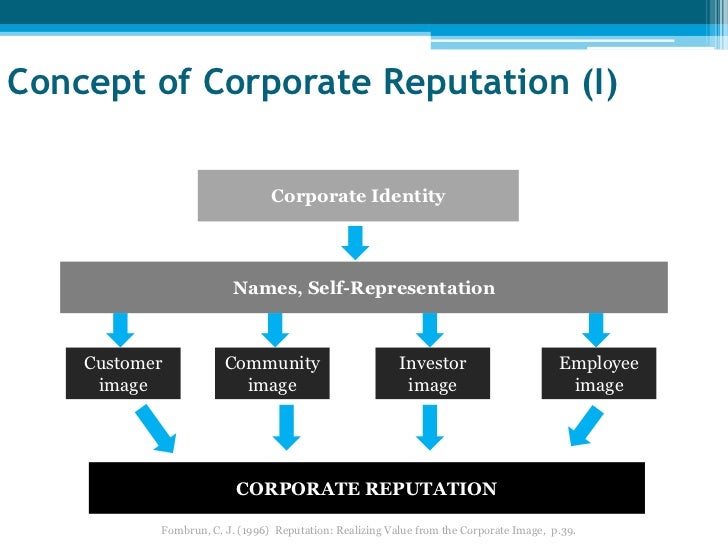 Concept of Corporate Reputation (I)

Corporate Identity

Names, Self-Representation

Customer image

Community image

Investor image

Employee image

CORPORATE REPUTATION

Fombrun, C. J. (1996) Reputation: Realizing Value from the Corporate Image, p.39.